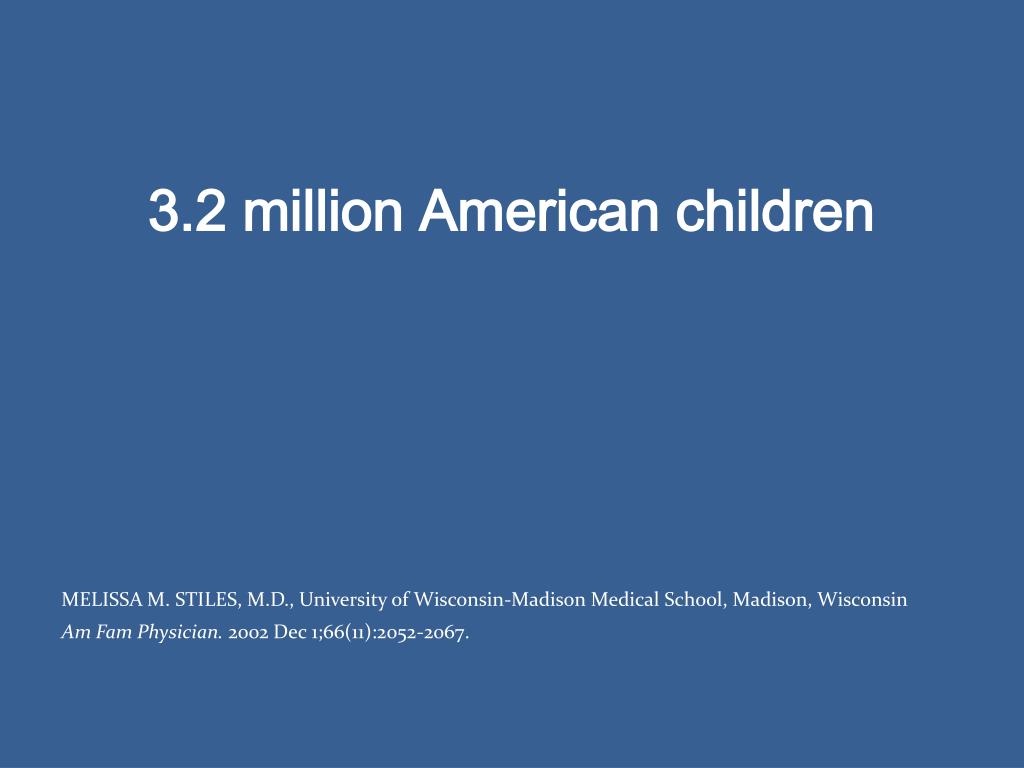 3.2 million American children

MELISSA M. STILES, M.D., University of Wisconsin-Madison Medical School, Madison, Wisconsin
Am Fam Physician. 2002 Dec 1;66(11):2052-2067.